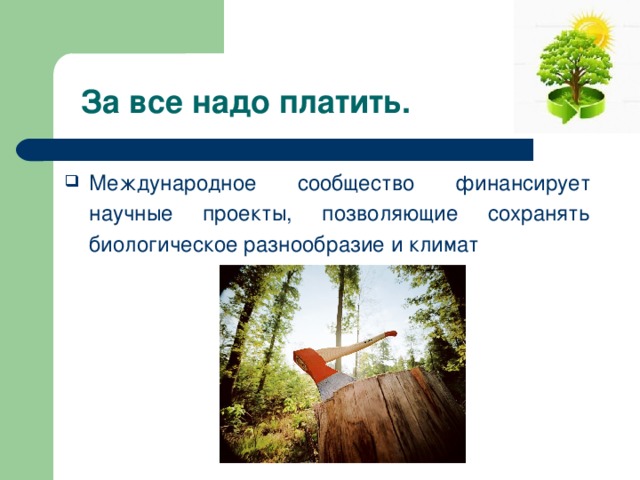 За все надо платить.

Международное сообщество финансирует научные проекты, позволяющие сохранять биологическое разнообразие и климат